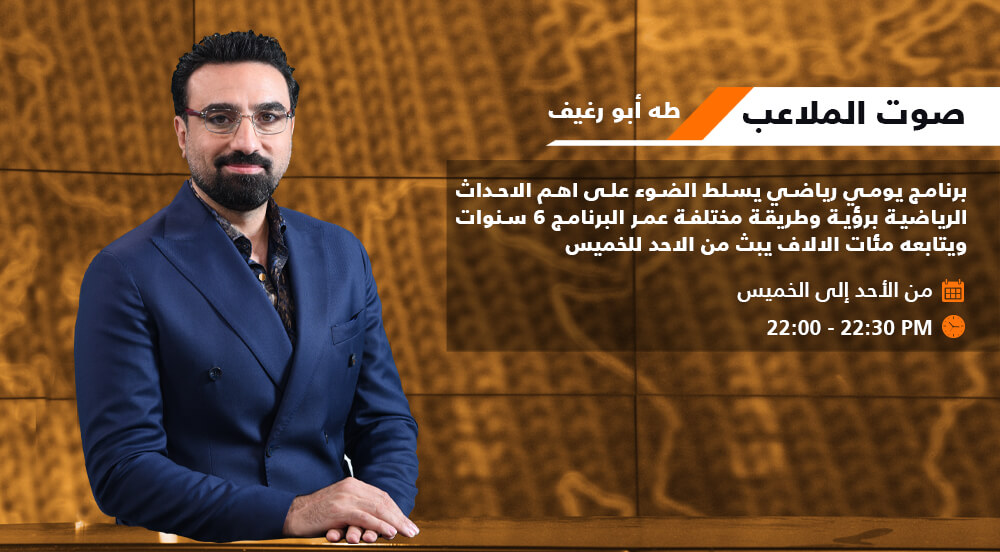 صوت الملاعب
طه أبو رغيف

برنامج يومي رياضي يسلط الضوء على اهم الاحداث الرياضية برؤية وطريقة مختلفة عمر البرنامج 6 سنوات ويتابعه مئات الالاف يبث من الاحد للخميس

من الأحد إلى الخميس
22:00 - 22:30 PM